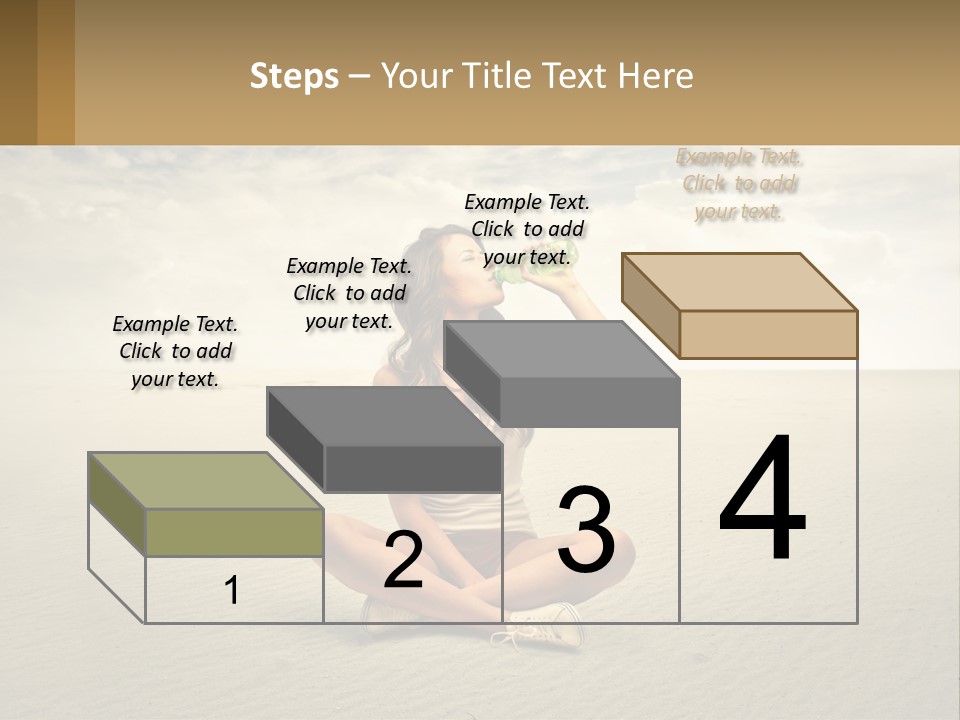 Steps – Your Title Text Here

Example Text. Click to add your text.

Example Text. Click to add your text.

Example Text. Click to add your text.

Example Text. Click to add your text.

1

2

3

4